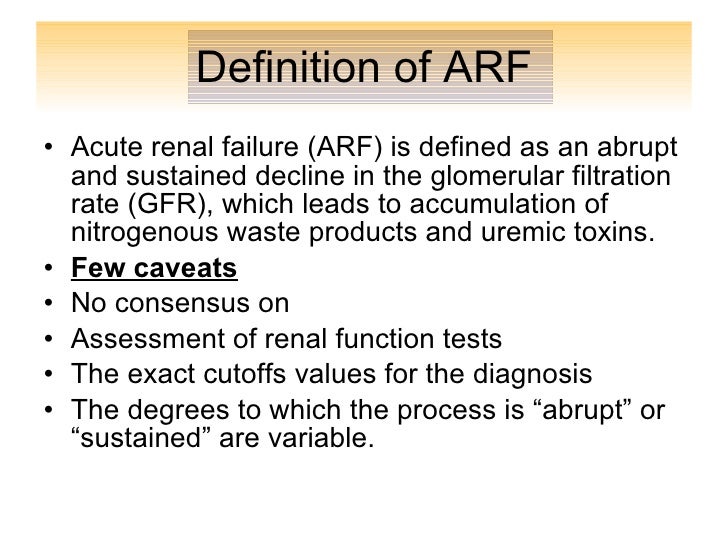 Definition of ARF

• Acute renal failure (ARF) is defined as an abrupt and sustained decline in the glomerular filtration rate (GFR), which leads to accumulation of nitrogenous waste products and uremic toxins.
• Few caveats
• No consensus on
• Assessment of renal function tests
• The exact cutoffs values for the diagnosis
• The degrees to which the process is “abrupt” or “sustained” are variable.